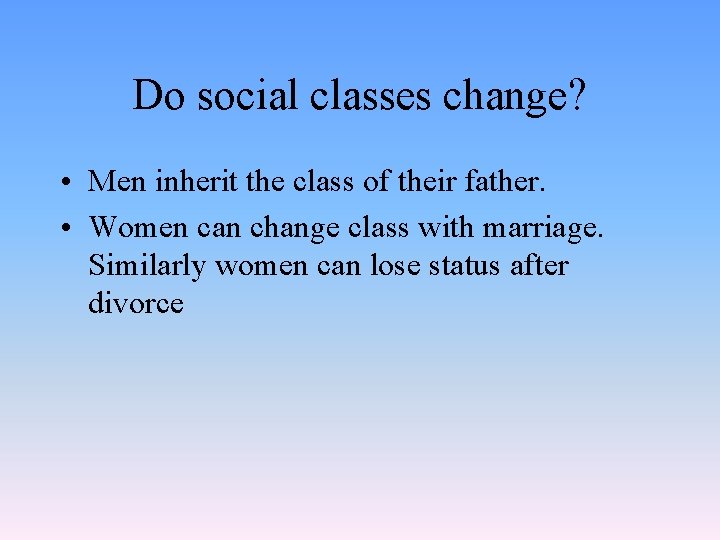 Do social classes change?

• Men inherit the class of their father.
• Women can change class with marriage. Similarly women can lose status after divorce